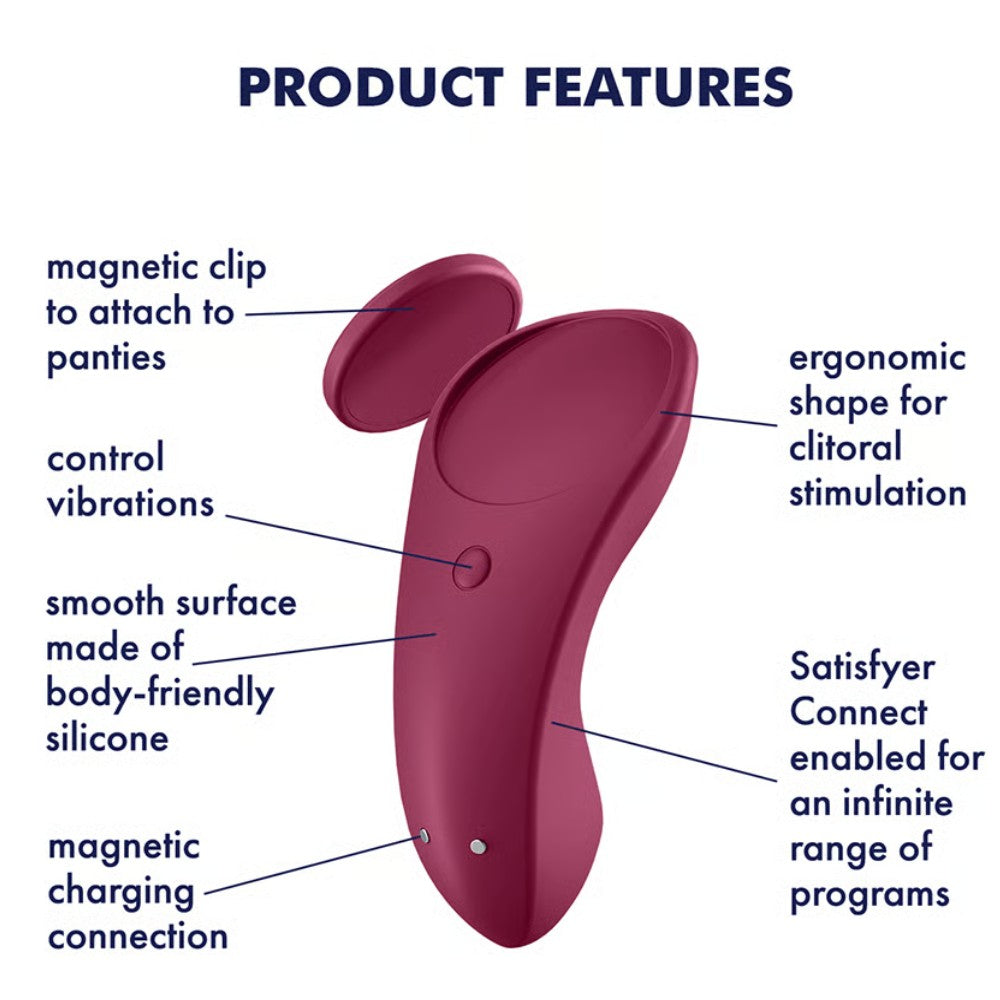 PRODUCT FEATURES

magnetic clip to attach to panties

control vibrations

smooth surface made of body-friendly silicone

magnetic charging connection

ergonomic shape for clitoral stimulation

Satisfyer Connect enabled for an infinite range of programs